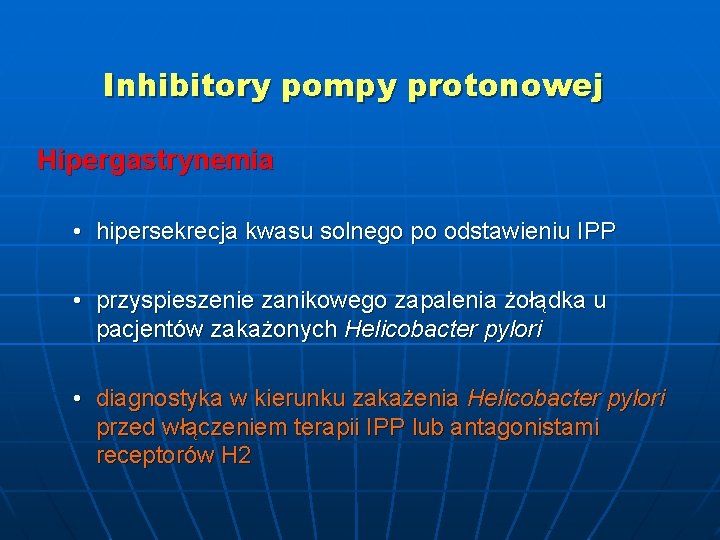 Inhibitory pompy protonowej

Hipergastrynemia

• hipersekrecja kwasu solnego po odstawieniu IPP

• przyspieszenie zanikowego zapalenia żołądka u pacjentów zakażonych Helicobacter pylori

• diagnostyka w kierunku zakażenia Helicobacter pylori przed włączeniem terapii IPP lub antagonistami receptorów H2